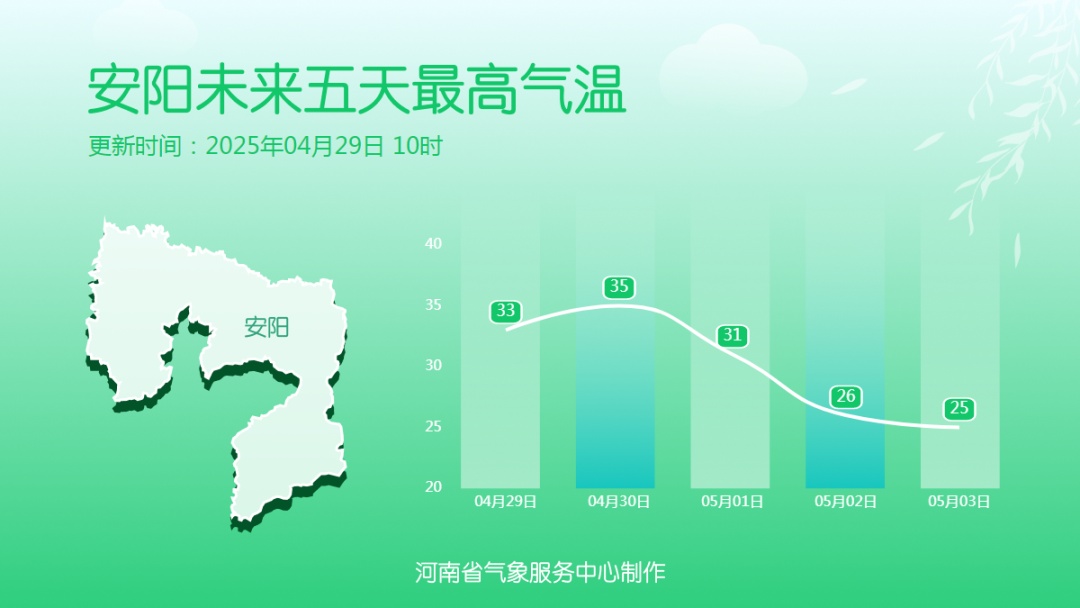 安阳未来五天最高气温

更新时间：2025年04月29日 10时

安阳

40
35
30
25
20

33
35
31
26
25

04月29日
04月30日
05月01日
05月02日
05月03日

河南省气象服务中心制作